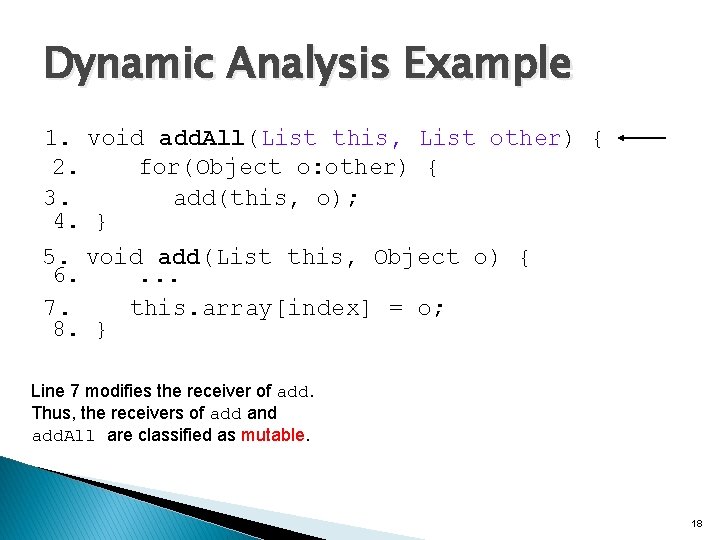 Dynamic Analysis Example

1. void addAll(List this, List other) {
2.     for(Object o:other) {
3.         add(this, o);
4. }

5. void add(List this, Object o) {
6.     ...
7.     this.array[index] = o;
8. }

Line 7 modifies the receiver of add. Thus, the receivers of add and addAll are classified as mutable.

18